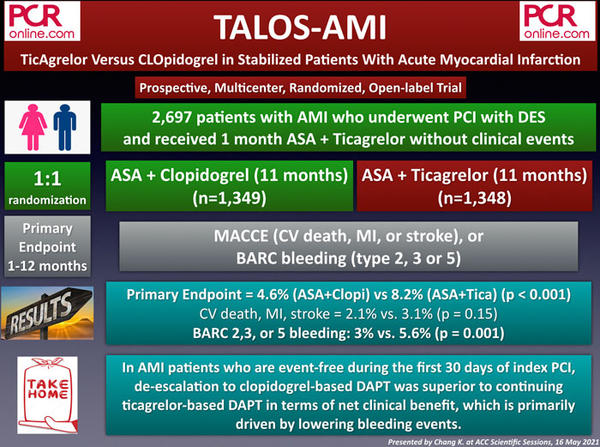 PCR online.com

TALOS-AMI

PCR online.com

TicAgrelor Versus CLOpidogrel in Stabilized Patients With Acute Myocardial Infarction

Prospective, Multicenter, Randomized, Open-label Trial

2,697 patients with AMI who underwent PCI with DES and received 1 month ASA + Ticagrelor without clinical events

1:1 randomization

ASA + Clopidogrel (11 months) (n=1,349)

ASA + Ticagrelor (11 months) (n=1,348)

Primary Endpoint 1-12 months

MACCE (CV death, MI, or stroke), or BARC bleeding (type 2, 3 or 5)

RESULTS

Primary Endpoint = 4.6% (ASA+Clopi) vs 8.2% (ASA+Tica) (p < 0.001)
CV death, MI, stroke = 2.1% vs. 3.1% (p = 0.15)
BARC 2,3, or 5 bleeding: 3% vs. 5.6% (p = 0.001)

TAKE HOME

In AMI patients who are event-free during the first 30 days of index PCI, de-escalation to clopidogrel-based DAPT was superior to continuing ticagrelor-based DAPT in terms of net clinical benefit, which is primarily driven by lowering bleeding events.

Presented by Chang K. at ACC Scientific Sessions, 16 May 2021